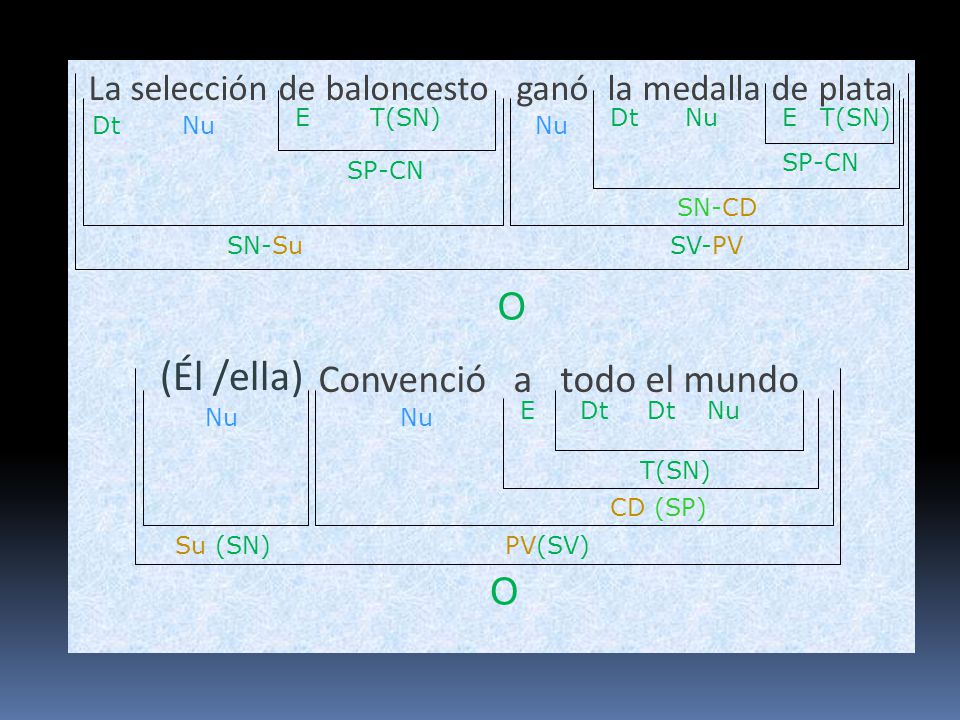 La selección de baloncesto ganó la medalla de plata

Dt Nu E T(SN) Nu Dt Nu E T(SN)

SP-CN SP-CN

SN-CD

SN-Su SV-PV

O

(Él /ella) Convenció a todo el mundo

Nu Nu E Dt Dt Nu

T(SN)

CD (SP)

Su (SN) PV(SV)

O